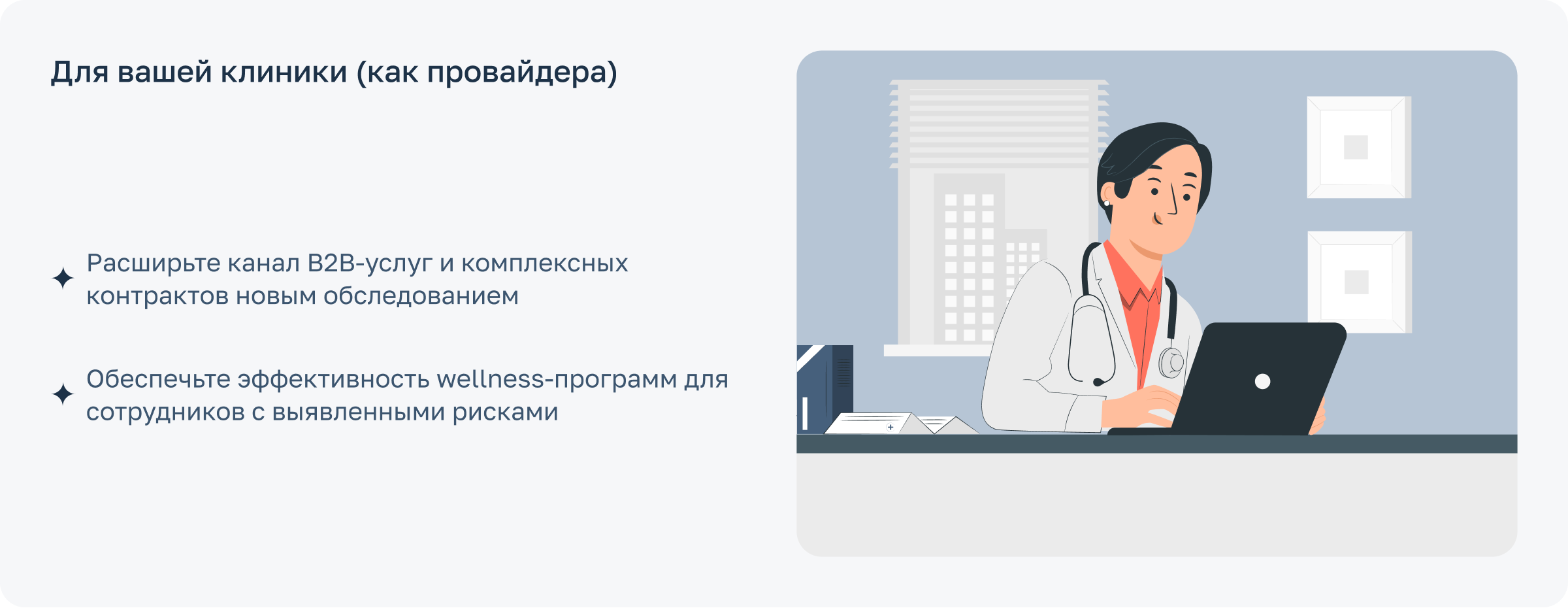 Для вашей клиники (как провайдера)

✦ Расширьте канал B2B-услуг и комплексных контрактов новым обследованием

✦ Обеспечьте эффективность wellness-программ для сотрудников с выявленными рисками